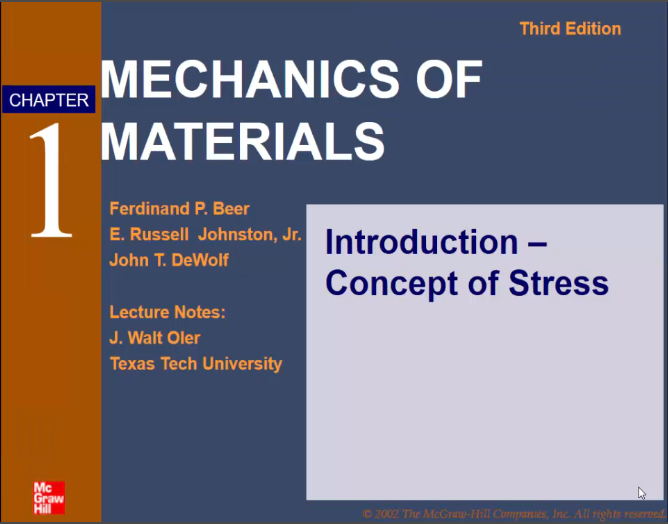 Third Edition

CHAPTER

1

MECHANICS OF MATERIALS

Ferdinand P. Beer
E. Russell Johnston, Jr.
John T. DeWolf

Lecture Notes:
J. Walt Oler
Texas Tech University

Introduction – Concept of Stress

Mc Graw Hill

© 2002 The McGraw-Hill Companies, Inc. All rights reserved.